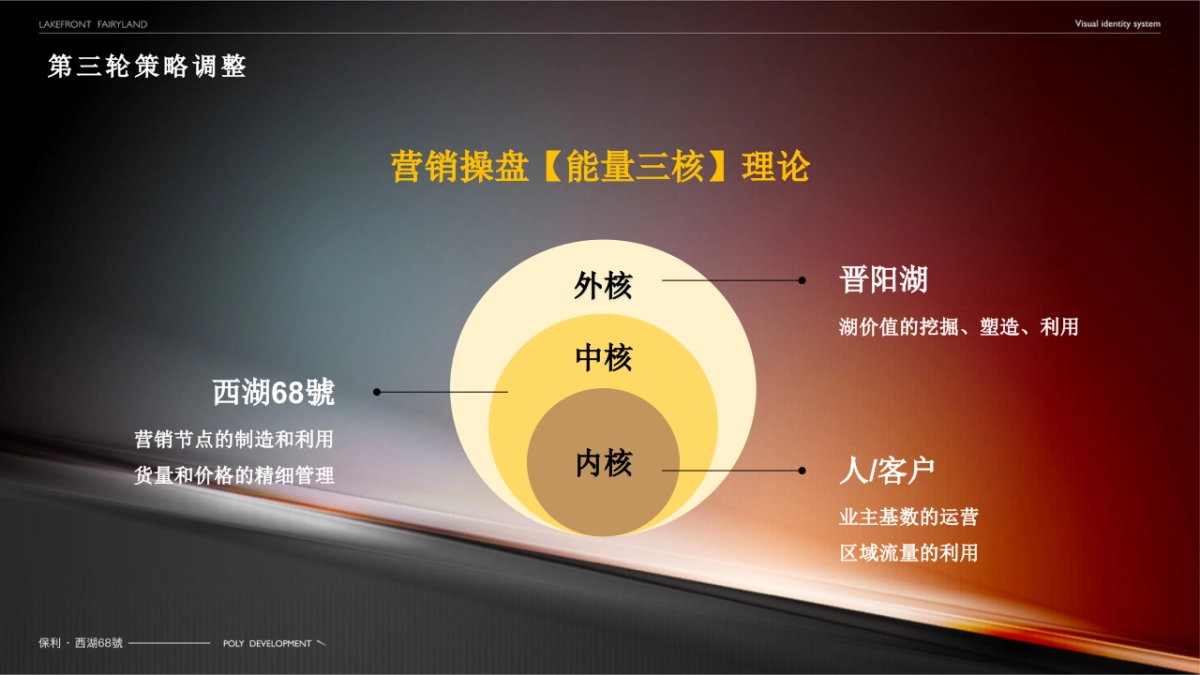 LAKEFRONT FAIRYLAND

Visual identity system

第三轮策略调整

营销操盘【能量三核】理论

外核

中核

内核

晋阳湖

湖价值的挖掘、塑造、利用

西湖68號

营销节点的制造和利用

货量和价格的精细管理

人/客户

业主基数的运营

区域流量的利用

保利 · 西湖68號

POLY DEVELOPMENT